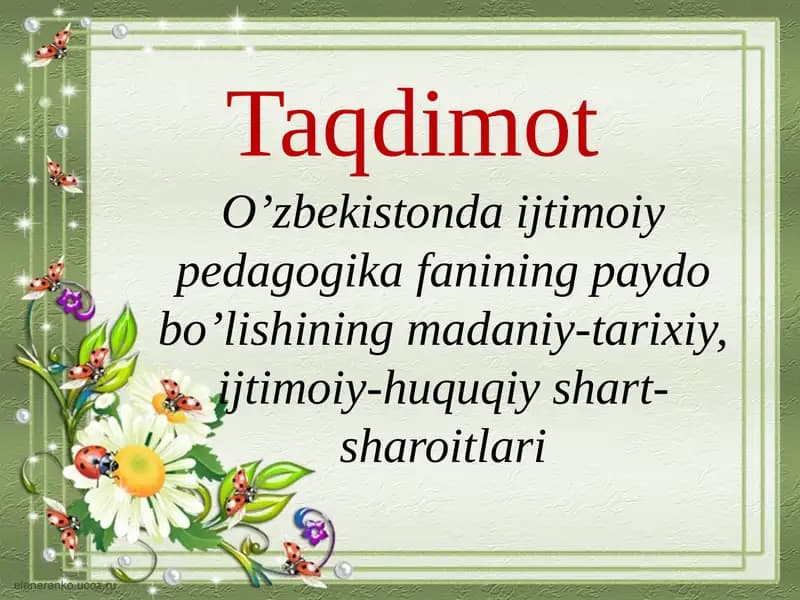 Taqdimot

O’zbekistonda ijtimoiy pedagogika fanining paydo bo’lishining madaniy-tarixiy, ijtimoiy-huquqiy shart-sharoitlari

elaneranko.ucoz.ru